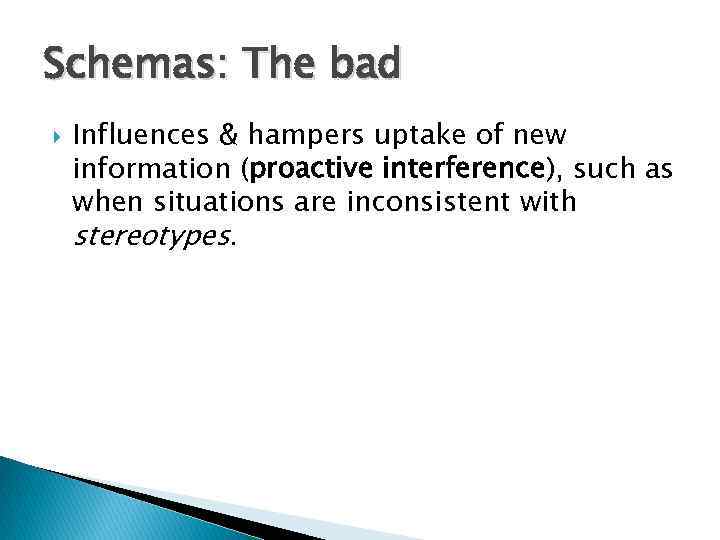 Schemas: The bad

Influences & hampers uptake of new information (proactive interference), such as when situations are inconsistent with stereotypes.